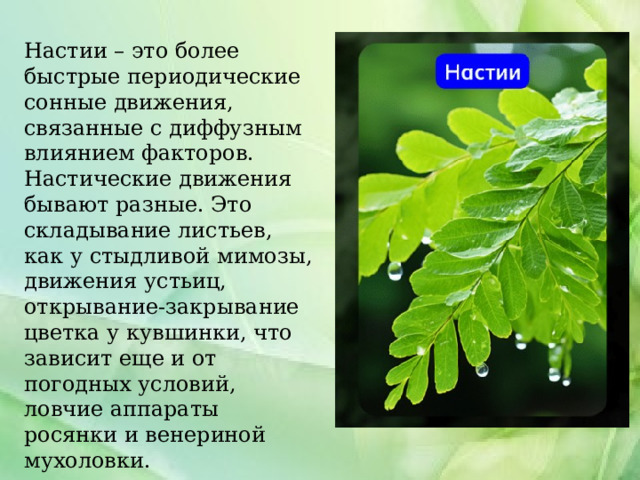 Настии – это более быстрые периодические сонные движения, связанные с диффузным влиянием факторов. Настические движения бывают разные. Это складывание листьев, как у стыдливой мимозы, движения устьиц, открывание-закрывание цветка у кувшинки, что зависит еще и от погодных условий, ловчие аппараты росянки и венериной мухоловки.

Настии